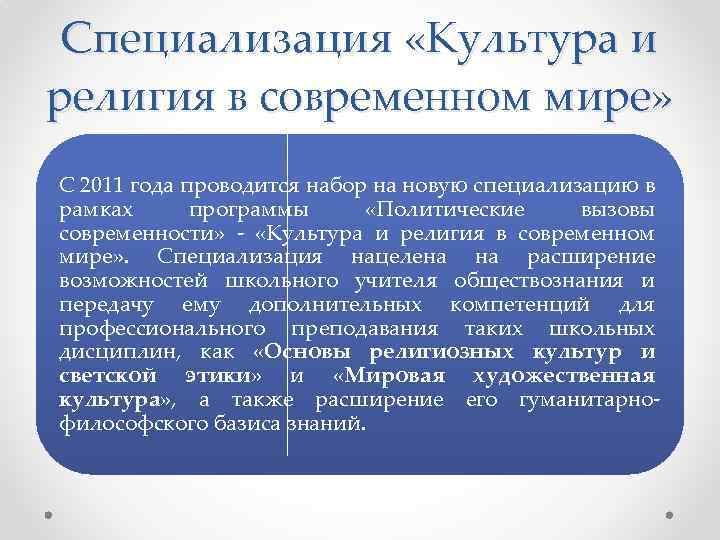 Специализация «Культура и религия в современном мире»

С 2011 года проводится набор на новую специализацию в рамках программы «Политические вызовы современности» - «Культура и религия в современном мире». Специализация нацелена на расширение возможностей школьного учителя обществознания и передачу ему дополнительных компетенций для профессионального преподавания таких школьных дисциплин, как «Основы религиозных культур и светской этики» и «Мировая художественная культура», а также расширение его гуманитарно-философского базиса знаний.